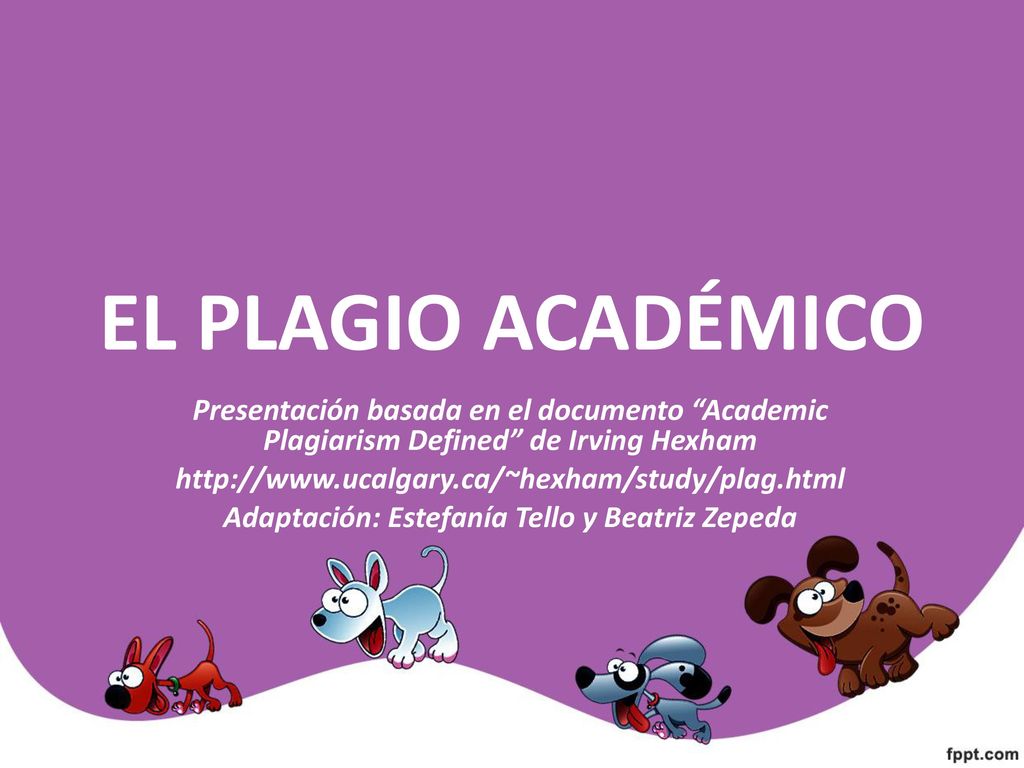 EL PLAGIO ACADÉMICO

Presentación basada en el documento “Academic Plagiarism Defined” de Irving Hexham

http://www.ucalgary.ca/~hexham/study/plag.html

Adaptación: Estefanía Tello y Beatriz Zepeda

fppt.com